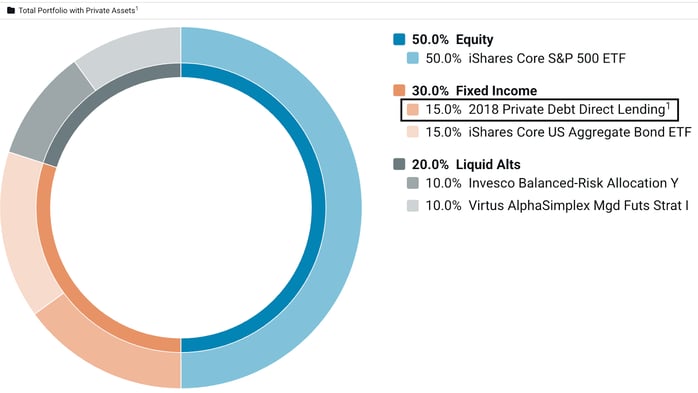 Total Portfolio with Private Assets$^1$

50.0% Equity
50.0% iShares Core S&P 500 ETF

30.0% Fixed Income
15.0% 2018 Private Debt Direct Lending$^1$
15.0% iShares Core US Aggregate Bond ETF

20.0% Liquid Alts
10.0% Invesco Balanced-Risk Allocation Y
10.0% Virtus AlphaSimplex Mgd Futs Strat I